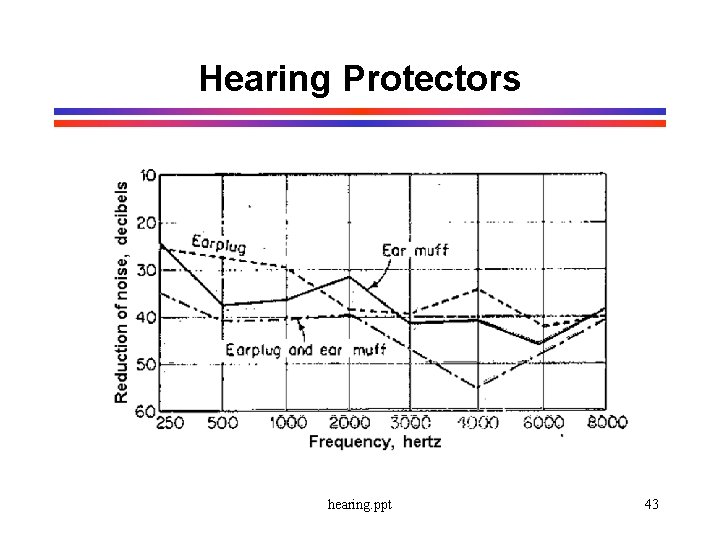 Hearing Protectors

Reduction of noise, decibels

10
20
30
40
50
60

Earplug
Ear muff
Earplug and ear muff

250 500 1000 2000 3000 4000 6000 8000
Frequency, hertz

hearing.ppt

43